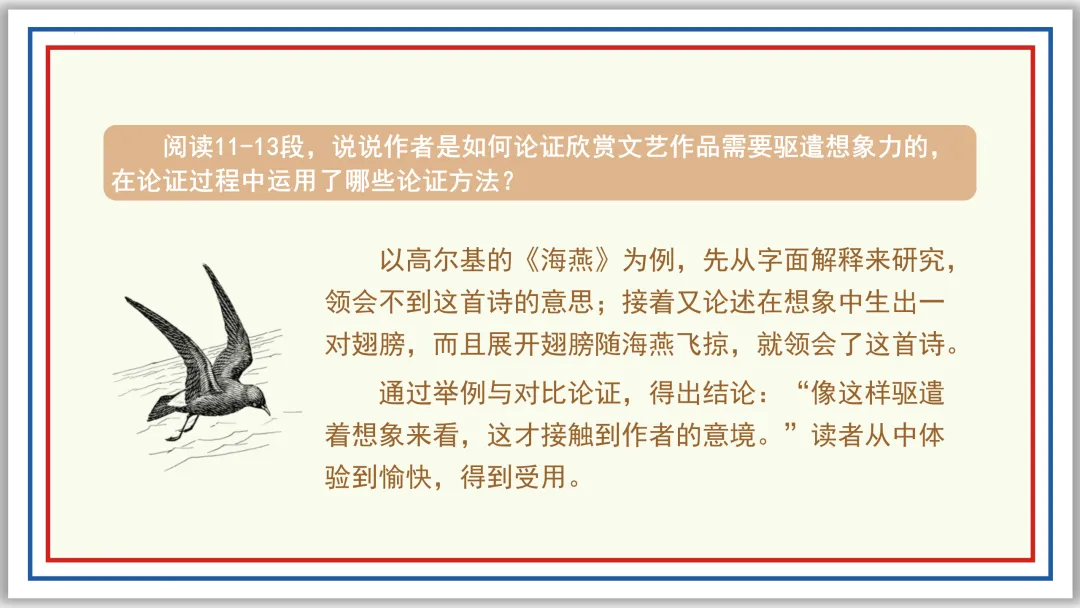 阅读11-13段，说说作者是如何论证欣赏文艺作品需要驱遣想象力的，在论证过程中运用了哪些论证方法？

以高尔基的《海燕》为例，先从字面解释来研究，领会不到这首诗的意思；接着又论述在想象中生出一对翅膀，而且展开翅膀随海燕飞掠，就领会了这首诗。

通过举例与对比论证，得出结论：“像这样驱遣着想象来看，这才接触到作者的意境。”读者从中体验到愉快，得到受用。